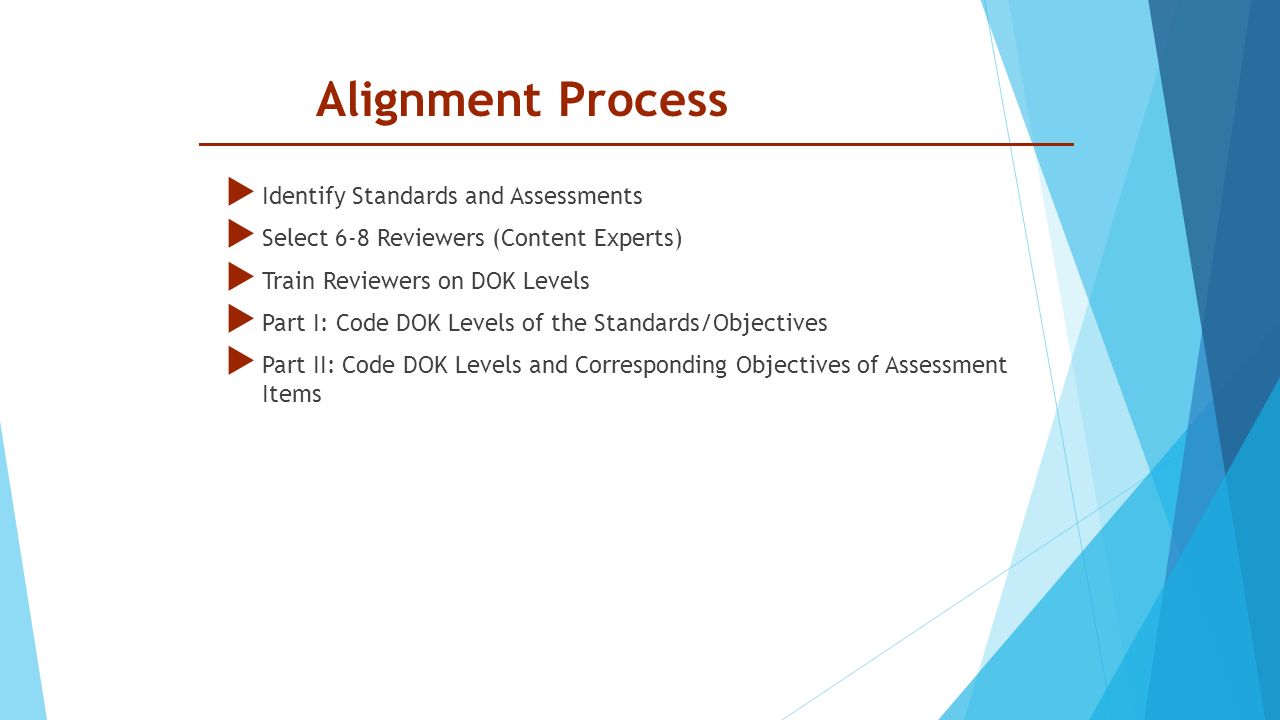 Alignment Process

Identify Standards and Assessments

Select 6-8 Reviewers (Content Experts)

Train Reviewers on DOK Levels

Part I: Code DOK Levels of the Standards/Objectives

Part II: Code DOK Levels and Corresponding Objectives of Assessment Items